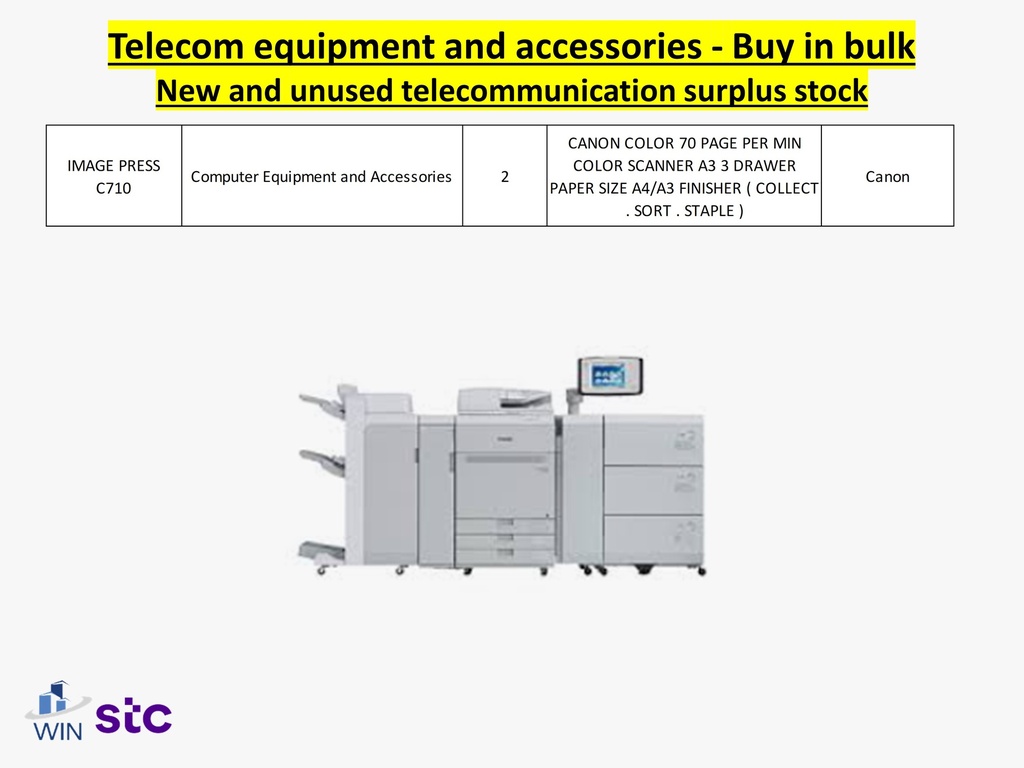 Telecom equipment and accessories - Buy in bulk
New and unused telecommunication surplus stock

| IMAGE PRESS C710 | Computer Equipment and Accessories | 2 | CANON COLOR 70 PAGE PER MIN COLOR SCANNER A3 3 DRAWER PAPER SIZE A4/A3 FINISHER ( COLLECT . SORT . STAPLE ) | Canon |
|---|---|---|---|---|

WIN stc